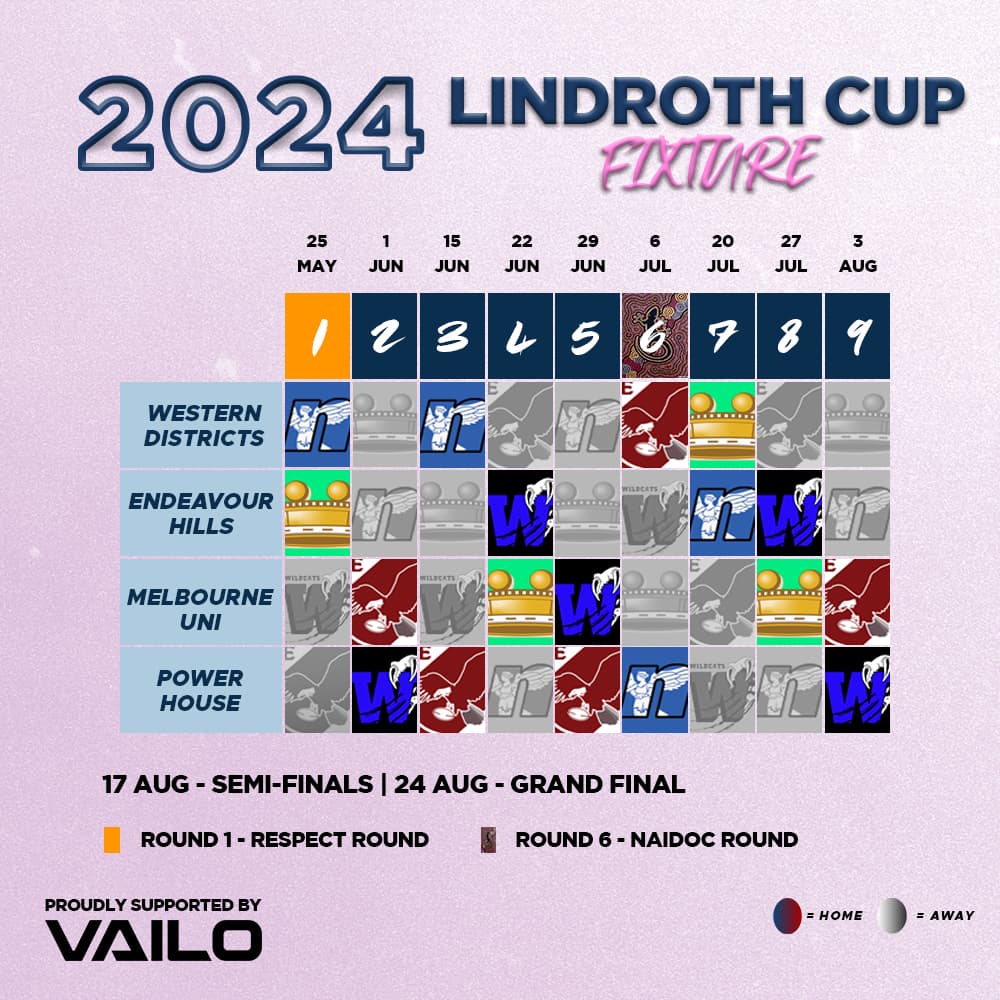 2024 LINDROTH CUP
FIXTURE

| | 25 MAY | 1 JUN | 15 JUN | 22 JUN | 29 JUN | 6 JUL | 20 JUL | 27 JUL | 3 AUG |
|---|---|---|---|---|---|---|---|---|---|
| | 1 | 2 | 3 | 4 | 5 | 6 | 7 | 8 | 9 |
| WESTERN DISTRICTS | | | | | | | | | |
| ENDEAVOUR HILLS | | | | | | | | | |
| MELBOURNE UNI | | | | | | | | | |
| POWER HOUSE | | | | | | | | | |

17 AUG - SEMI-FINALS | 24 AUG - GRAND FINAL

ROUND 1 - RESPECT ROUND

ROUND 6 - NAIDOC ROUND

PROUDLY SUPPORTED BY
VAILO

= HOME = AWAY